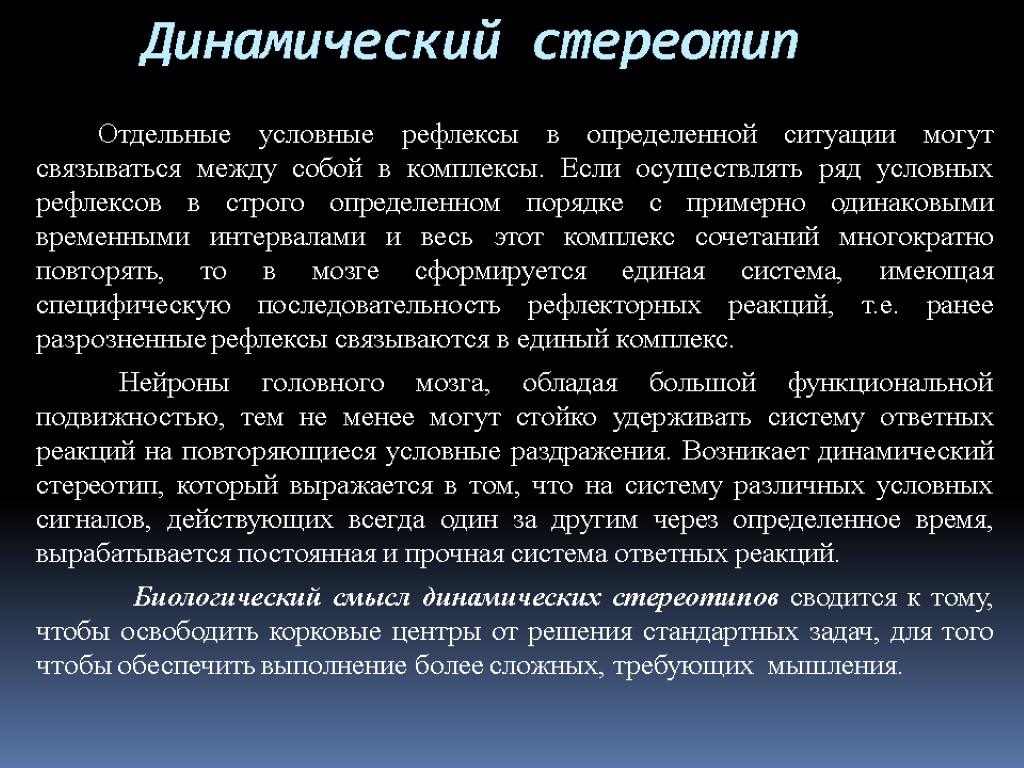 Динамический стереотип

Отдельные условные рефлексы в определенной ситуации могут связываться между собой в комплексы. Если осуществлять ряд условных рефлексов в строго определенном порядке с примерно одинаковыми временными интервалами и весь этот комплекс сочетаний многократно повторять, то в мозге сформируется единая система, имеющая специфическую последовательность рефлекторных реакций, т.е. ранее разрозненные рефлексы связываются в единый комплекс.

Нейроны головного мозга, обладая большой функциональной подвижностью, тем не менее могут стойко удерживать систему ответных реакций на повторяющиеся условные раздражения. Возникает динамический стереотип, который выражается в том, что на систему различных условных сигналов, действующих всегда один за другим через определенное время, вырабатывается постоянная и прочная система ответных реакций.

Биологический смысл динамических стереотипов сводится к тому, чтобы освободить корковые центры от решения стандартных задач, для того чтобы обеспечить выполнение более сложных, требующих мышления.